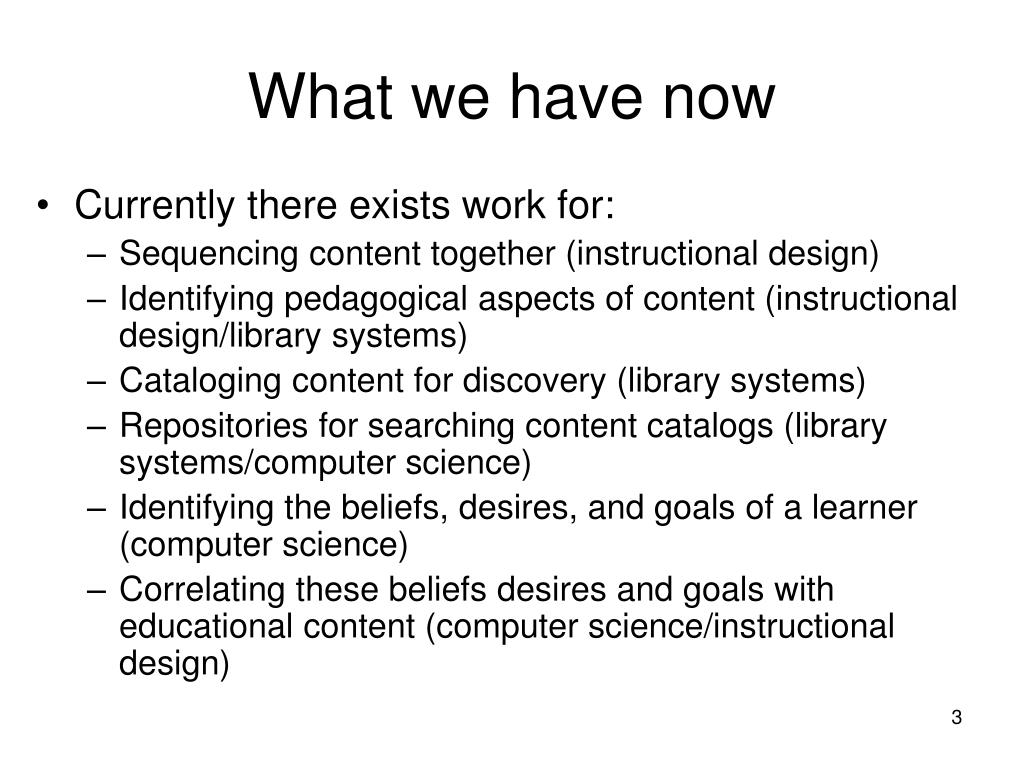 What we have now

• Currently there exists work for:
– Sequencing content together (instructional design)
– Identifying pedagogical aspects of content (instructional design/library systems)
– Cataloging content for discovery (library systems)
– Repositories for searching content catalogs (library systems/computer science)
– Identifying the beliefs, desires, and goals of a learner (computer science)
– Correlating these beliefs desires and goals with educational content (computer science/instructional design)

3